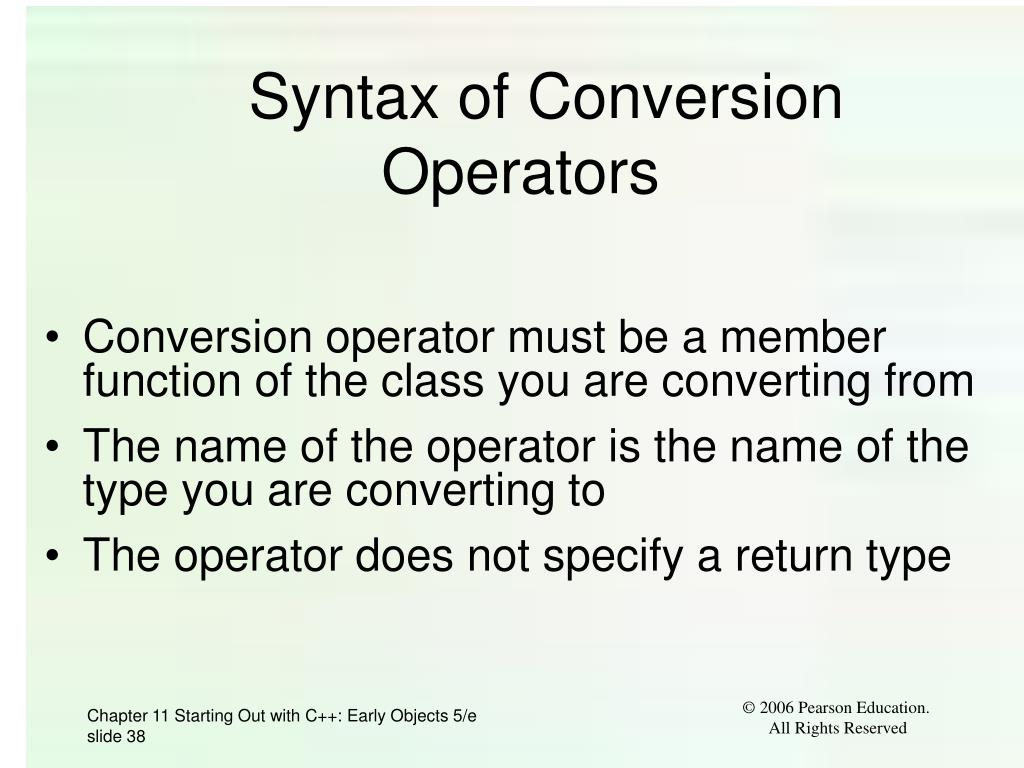 Syntax of Conversion Operators

• Conversion operator must be a member function of the class you are converting from
• The name of the operator is the name of the type you are converting to
• The operator does not specify a return type

Chapter 11 Starting Out with C++: Early Objects 5/e
slide 38

© 2006 Pearson Education.
All Rights Reserved